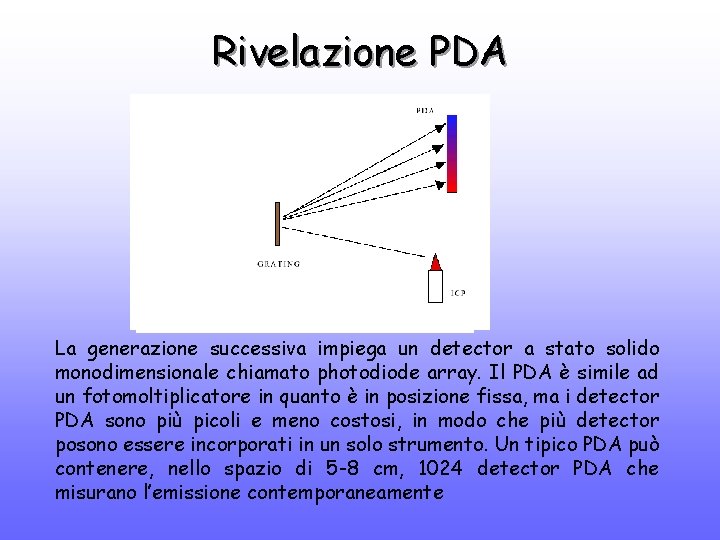 Rivelazione PDA

PDA

GRATING

ICP

La generazione successiva impiega un detector a stato solido monodimensionale chiamato photodiode array. Il PDA è simile ad un fotomoltiplicatore in quanto è in posizione fissa, ma i detector PDA sono più picoli e meno costosi, in modo che più detector posono essere incorporati in un solo strumento. Un tipico PDA può contenere, nello spazio di 5-8 cm, 1024 detector PDA che misurano l'emissione contemporaneamente